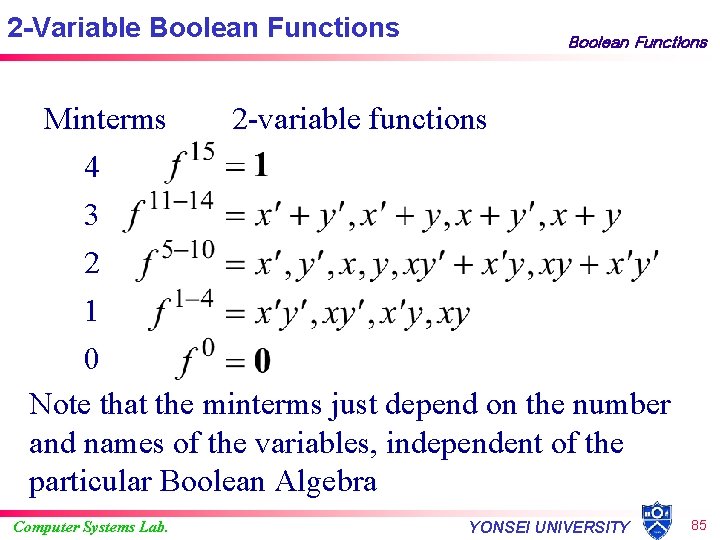 2-Variable Boolean Functions

Boolean Functions

Minterms 2-variable functions

4 $f^{15} = \mathbf{1}$

3 $f^{11-14} = x' + y', x' + y, x + y', x + y$

2 $f^{5-10} = x', y', x, y, xy' + x'y, xy + x'y'$

1 $f^{1-4} = x'y', xy', x'y, xy$

0 $f^{0} = \mathbf{0}$

Note that the minterms just depend on the number and names of the variables, independent of the particular Boolean Algebra

Computer Systems Lab.

YONSEI UNIVERSITY

85